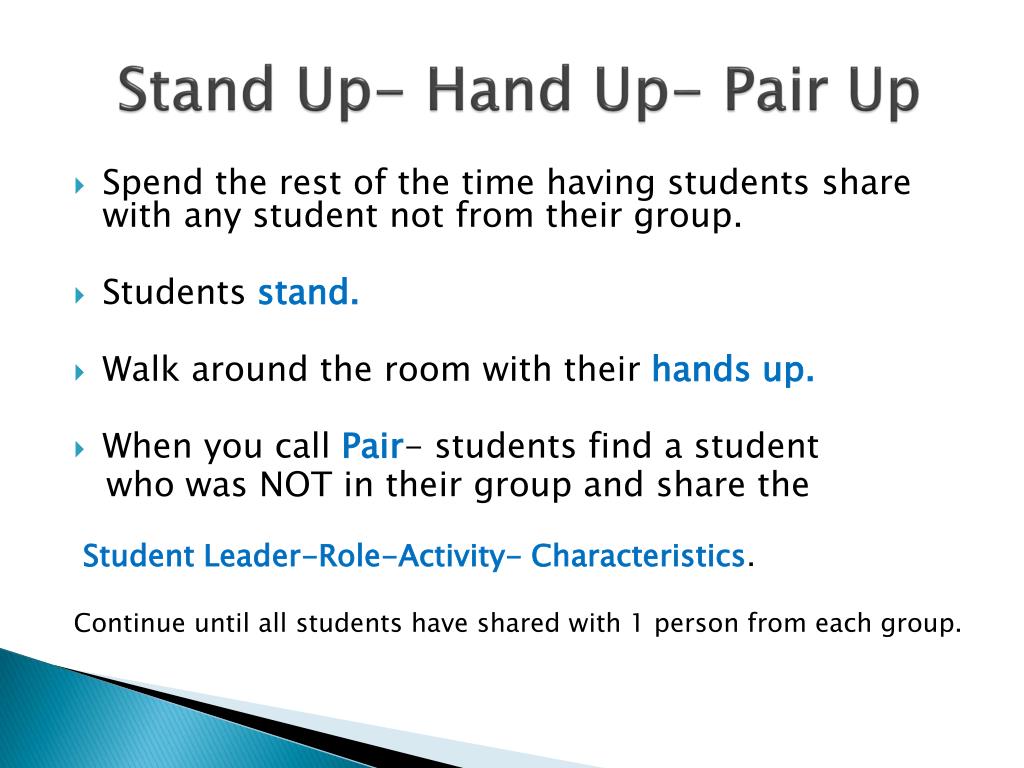 Stand Up- Hand Up- Pair Up

Spend the rest of the time having students share with any student not from their group.

Students stand.

Walk around the room with their hands up.

When you call Pair- students find a student who was NOT in their group and share the

Student Leader-Role-Activity- Characteristics.

Continue until all students have shared with 1 person from each group.